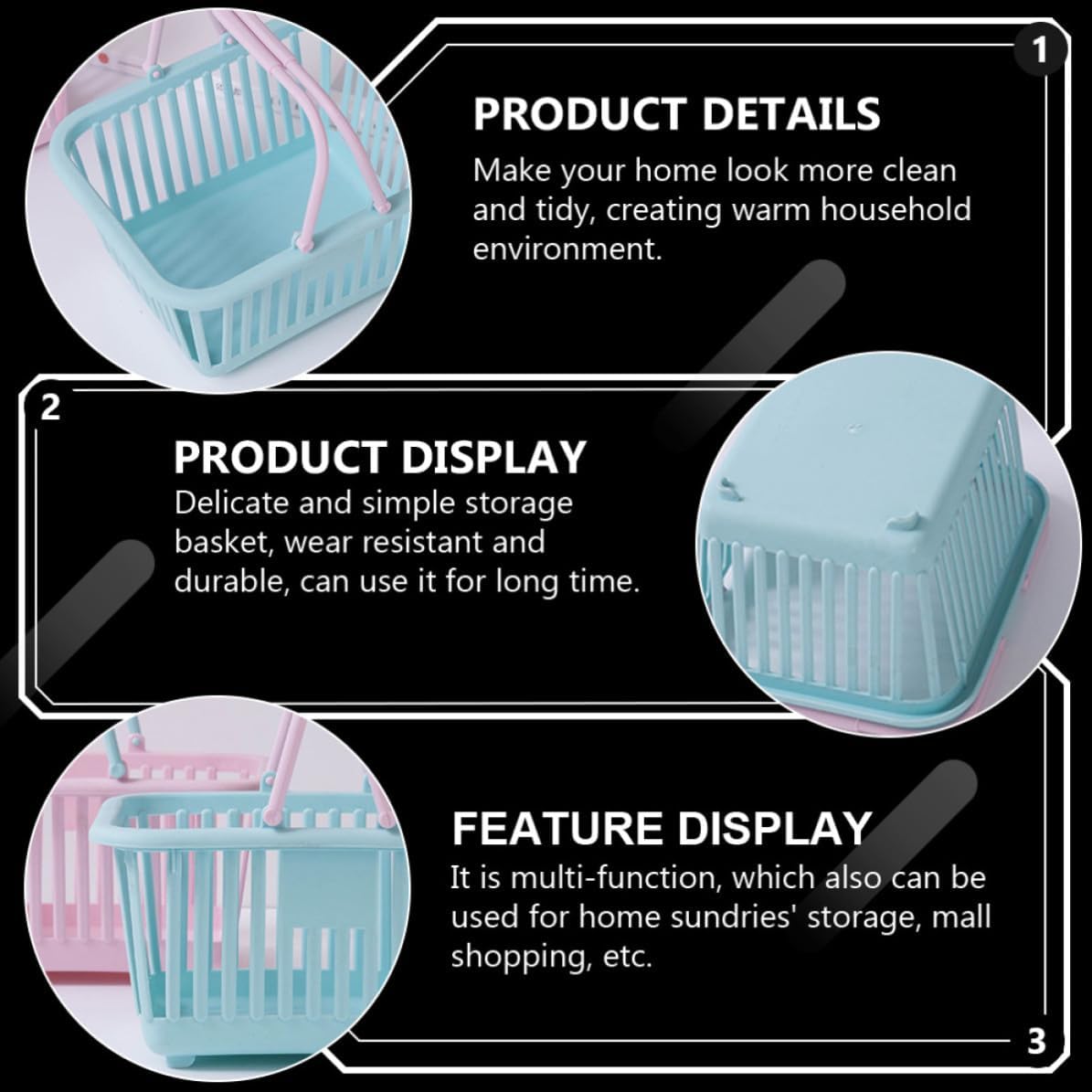 1

PRODUCT DETAILS

Make your home look more clean and tidy, creating warm household environment.

2

PRODUCT DISPLAY

Delicate and simple storage basket, wear resistant and durable, can use it for long time.

FEATURE DISPLAY

It is multi-function, which also can be used for home sundries' storage, mall shopping, etc.

3